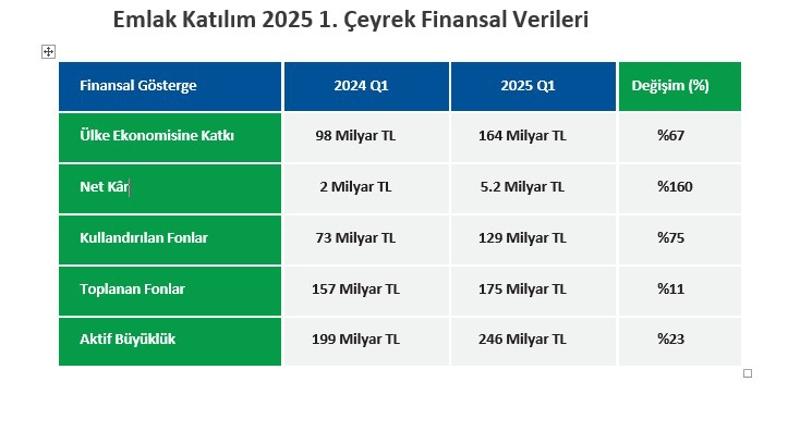 Emlak Katılım 2025 1. Çeyrek Finansal Verileri

| Finansal Gösterge | 2024 Q1 | 2025 Q1 | Değişim (%) |
|---|---|---|---|
| Ülke Ekonomisine Katkı | 98 Milyar TL | 164 Milyar TL | %67 |
| Net Kâr | 2 Milyar TL | 5.2 Milyar TL | %160 |
| Kullandırılan Fonlar | 73 Milyar TL | 129 Milyar TL | %75 |
| Toplanan Fonlar | 157 Milyar TL | 175 Milyar TL | %11 |
| Aktif Büyüklük | 199 Milyar TL | 246 Milyar TL | %23 |